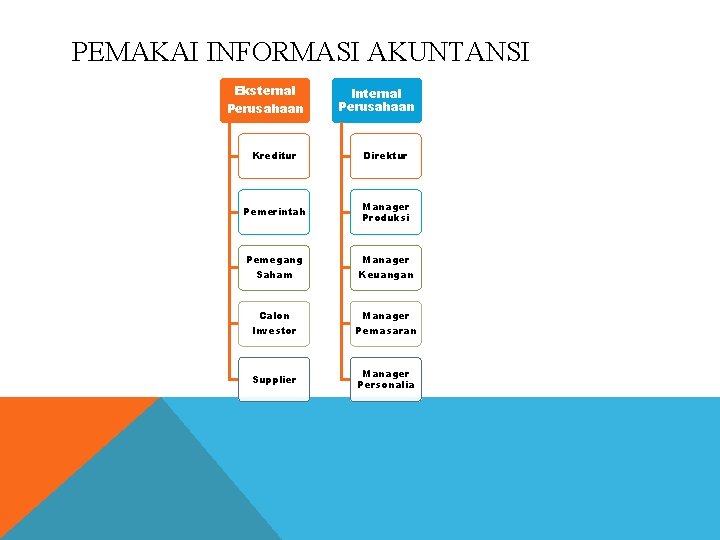 PEMAKAI INFORMASI AKUNTANSI

Eksternal Perusahaan

Kreditur

Pemerintah

Pemegang Saham

Calon Investor

Supplier

Internal Perusahaan

Direktur

Manager Produksi

Manager Keuangan

Manager Pemasaran

Manager Personalia